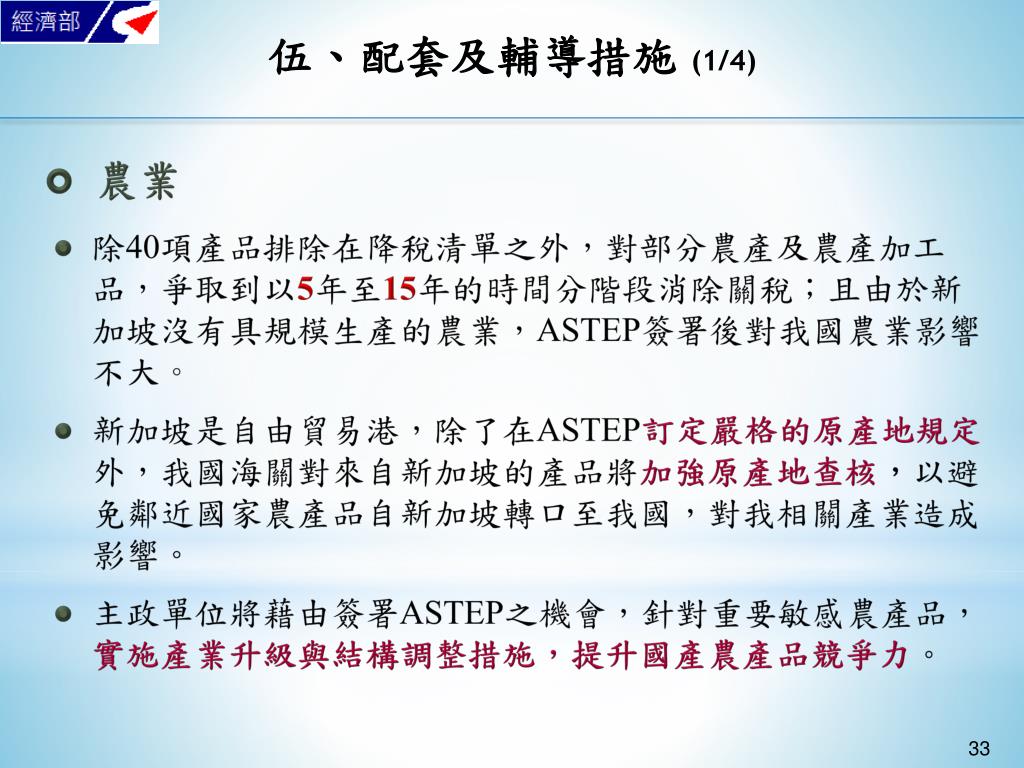 經濟部

伍、配套及輔導措施 (1/4)

農業

除40項產品排除在降稅清單之外，對部分農產及農產加工品，爭取到以5年至15年的時間分階段消除關稅；且由於新加坡沒有具規模生產的農業，ASTEP簽署後對我國農業影響不大。

新加坡是自由貿易港，除了在ASTEP訂定嚴格的原產地規定外，我國海關對來自新加坡的產品將加強原產地查核，以避免鄰近國家農產品自新加坡轉口至我國，對我相關產業造成影響。

主政單位將藉由簽署ASTEP之機會，針對重要敏感農產品，實施產業升級與結構調整措施，提升國產農產品競爭力。

33